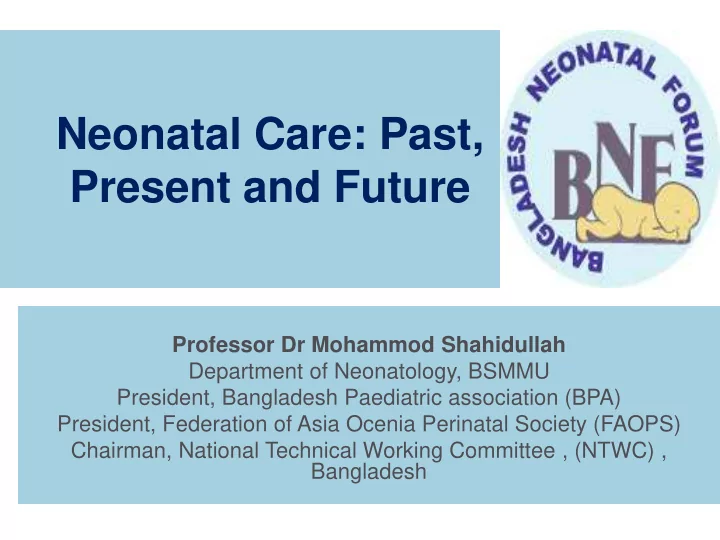 Neonatal Care: Past, Present and Future

BANGLADESH NEONATAL FORUM

BNF

Professor Dr Mohammod Shahidullah
Department of Neonatology, BSMMU
President, Bangladesh Paediatric association (BPA)
President, Federation of Asia Ocenia Perinatal Society (FAOPS)
Chairman, National Technical Working Committee , (NTWC) , Bangladesh